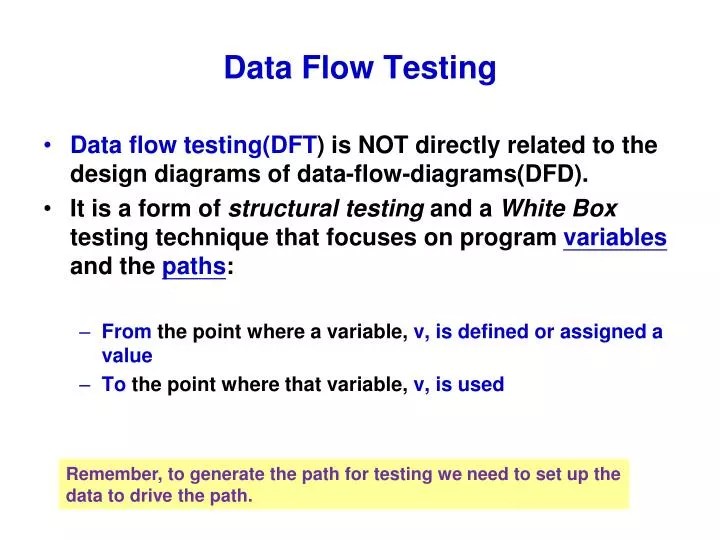 Data Flow Testing

• Data flow testing(DFT) is NOT directly related to the design diagrams of data-flow-diagrams(DFD).

• It is a form of structural testing and a White Box testing technique that focuses on program variables and the paths:

– From the point where a variable, v, is defined or assigned a value

– To the point where that variable, v, is used

Remember, to generate the path for testing we need to set up the data to drive the path.